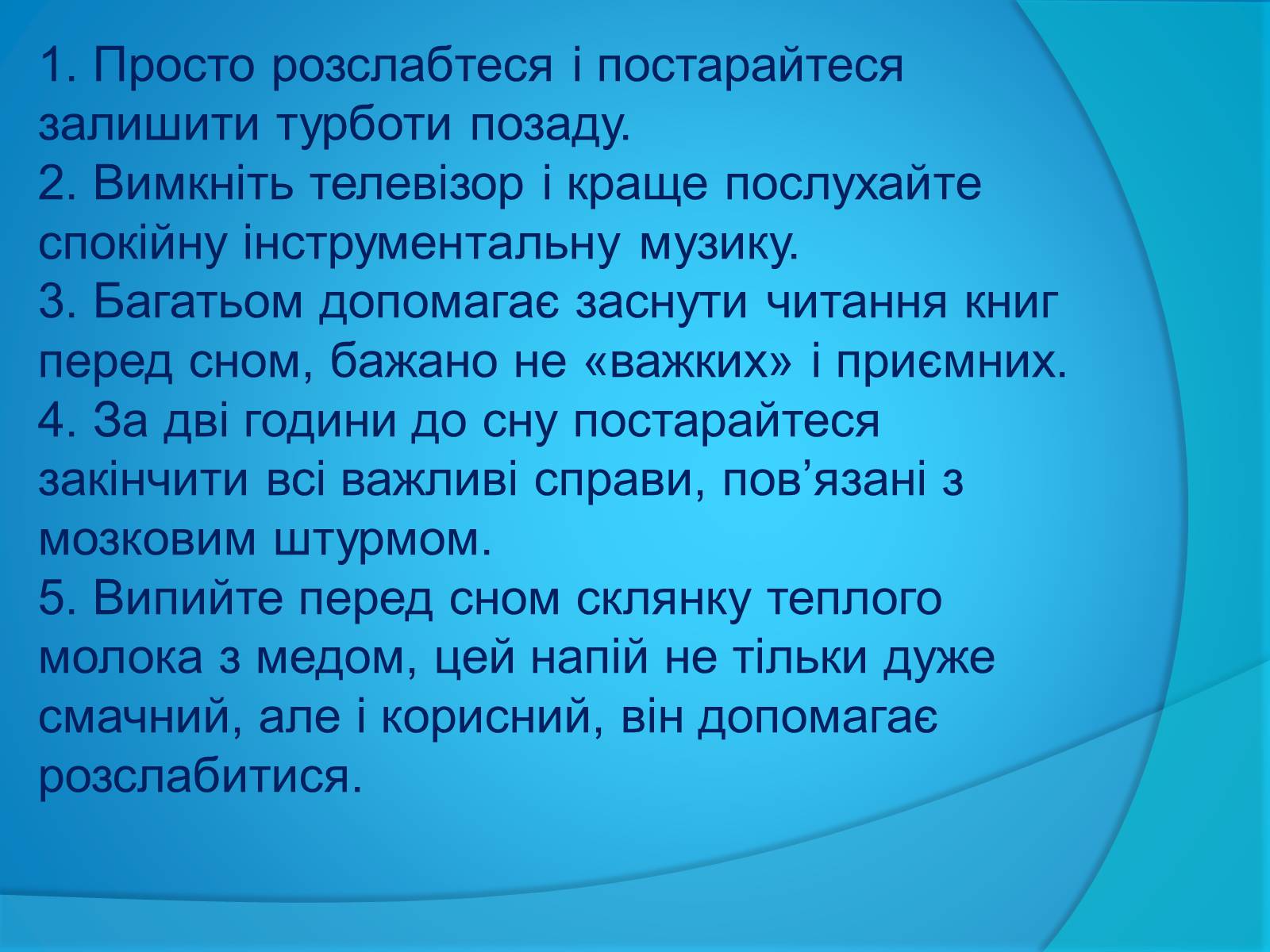 1. Просто розслабтеся і постарайтеся залишити турботи позаду.
2. Вимкніть телевізор і краще послухайте спокійну інструментальну музику.
3. Багатьом допомагає заснути читання книг перед сном, бажано не «важких» і приємних.
4. За дві години до сну постарайтеся закінчити всі важливі справи, пов’язані з мозковим штурмом.
5. Випийте перед сном склянку теплого молока з медом, цей напій не тільки дуже смачний, але і корисний, він допомагає розслабитися.